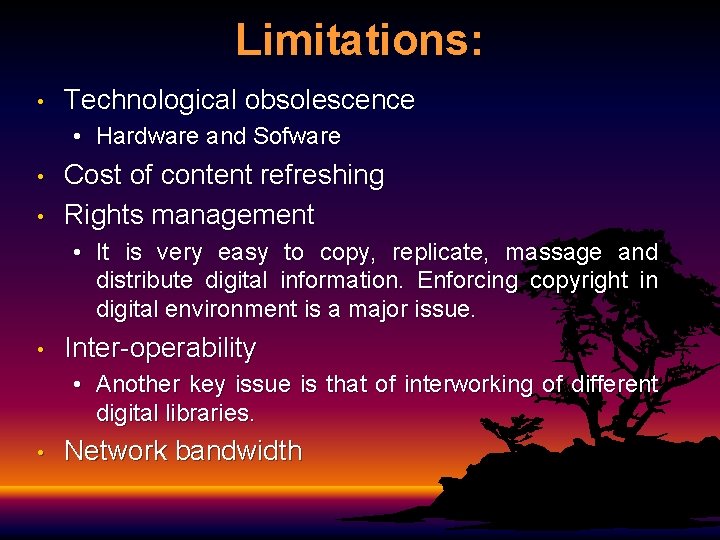 Limitations:

• Technological obsolescence
  • Hardware and Sofware
• Cost of content refreshing
• Rights management
  • It is very easy to copy, replicate, massage and distribute digital information. Enforcing copyright in digital environment is a major issue.
• Inter-operability
  • Another key issue is that of interworking of different digital libraries.
• Network bandwidth